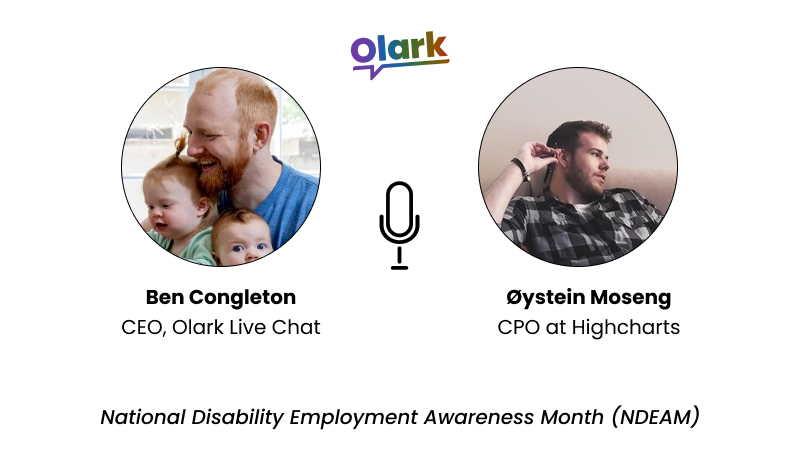 olark

Ben Congleton
CEO, Olark Live Chat

Øystein Moseng
CPO at Highcharts

National Disability Employment Awareness Month (NDEAM)